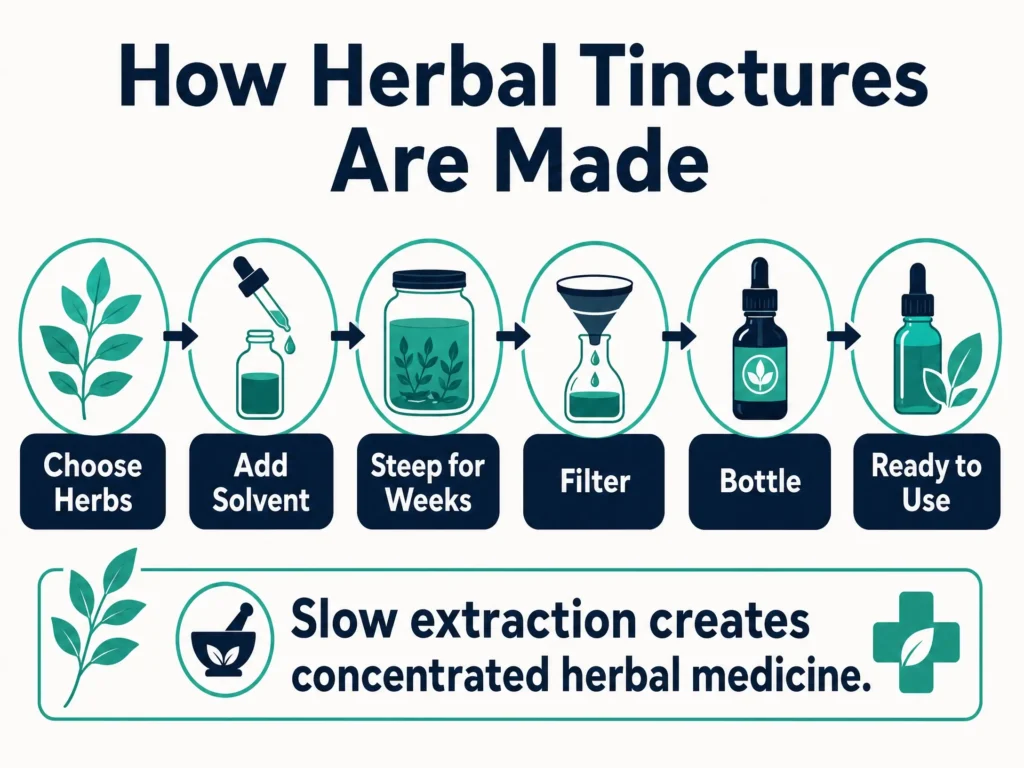 How Herbal Tinctures Are Made

Choose Herbs

Add Solvent

Steep for Weeks

Filter

Bottle

Ready to Use

Slow extraction creates concentrated herbal medicine.